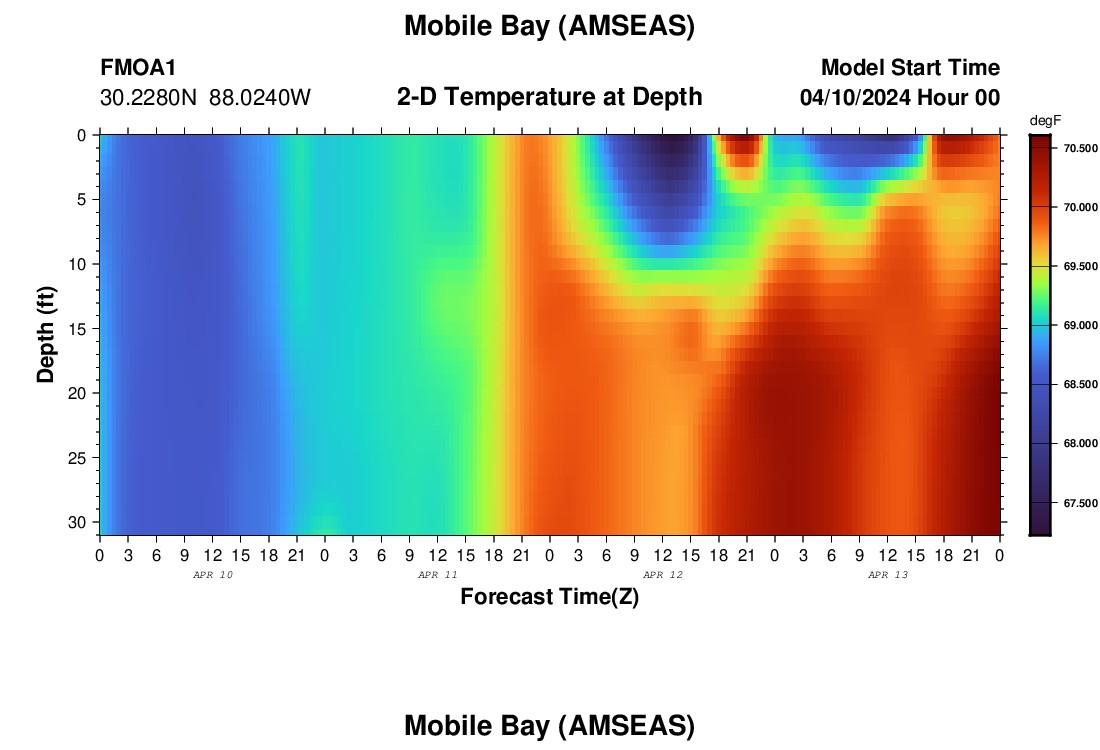 Mobile Bay (AMSEAS)

FMOA1
30.2280N 88.0240W

2-D Temperature at Depth

Model Start Time
04/10/2024 Hour 00

degF
70.500
70.000
69.500
69.000
68.500
68.000
67.500

Depth (ft)
0
5
10
15
20
25
30

0 3 6 9 12 15 18 21 0 3 6 9 12 15 18 21 0 3 6 9 12 15 18 21 0 3 6 9 12 15 18 21 0
APR 10
APR 11
APR 12
APR 13

Forecast Time(Z)

Mobile Bay (AMSEAS)